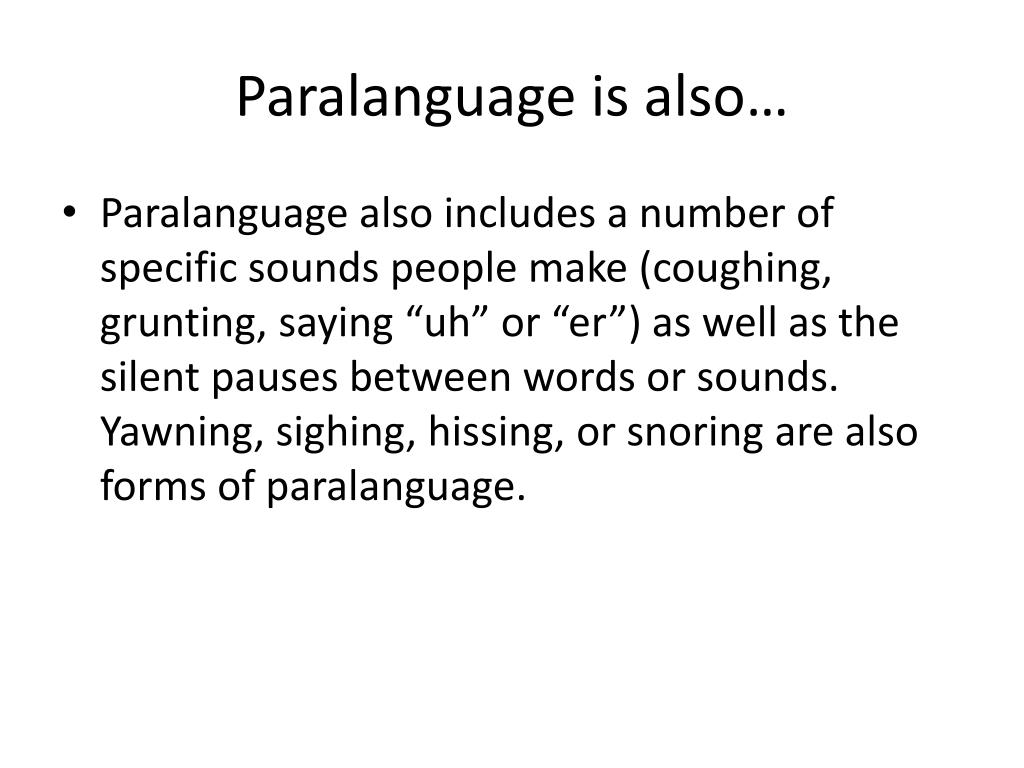 Paralanguage is also…

• Paralanguage also includes a number of specific sounds people make (coughing, grunting, saying “uh” or “er”) as well as the silent pauses between words or sounds. Yawning, sighing, hissing, or snoring are also forms of paralanguage.